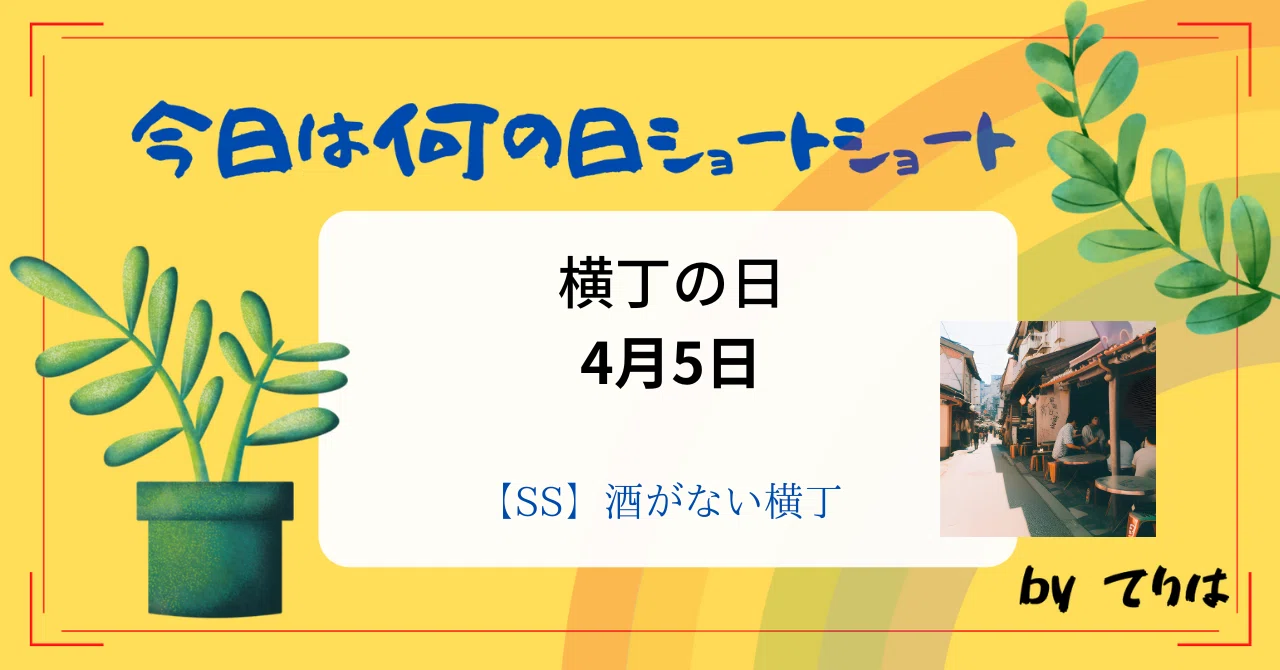 今日は何の日ショートショート

横丁の日
4月5日

【SS】酒がない横丁

by てりは